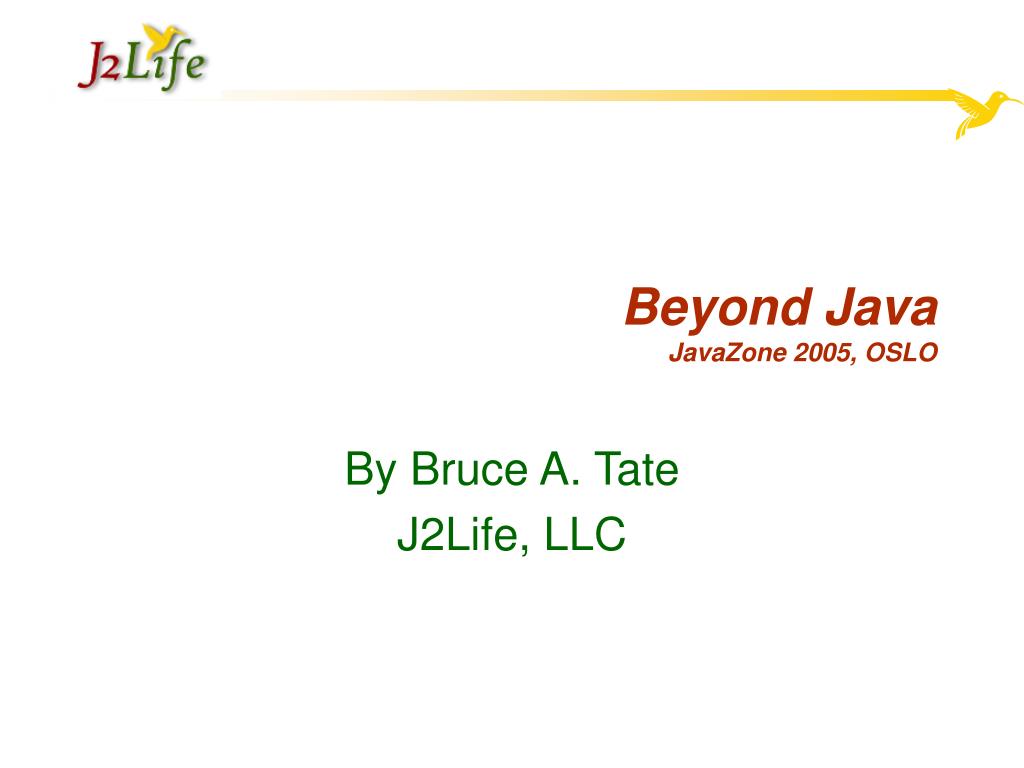 J2Life

Beyond Java
JavaZone 2005, OSLO

By Bruce A. Tate
J2Life, LLC